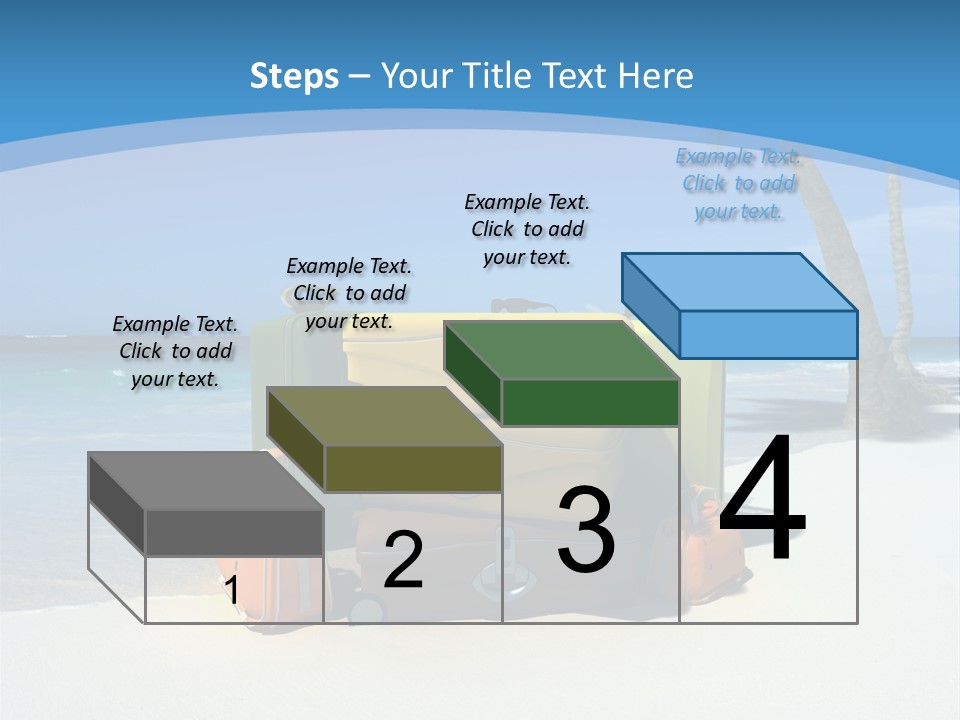 Steps – Your Title Text Here

Example Text. Click to add your text.

Example Text. Click to add your text.

Example Text. Click to add your text.

Example Text. Click to add your text.

1

2

3

4